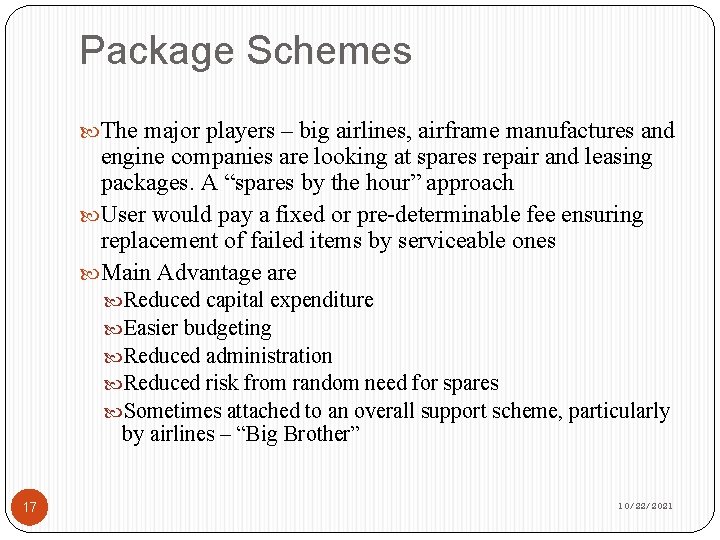 Package Schemes

The major players – big airlines, airframe manufactures and engine companies are looking at spares repair and leasing packages. A “spares by the hour” approach

User would pay a fixed or pre-determinable fee ensuring replacement of failed items by serviceable ones

Main Advantage are

Reduced capital expenditure

Easier budgeting

Reduced administration

Reduced risk from random need for spares

Sometimes attached to an overall support scheme, particularly by airlines – “Big Brother”

17

10/22/2021